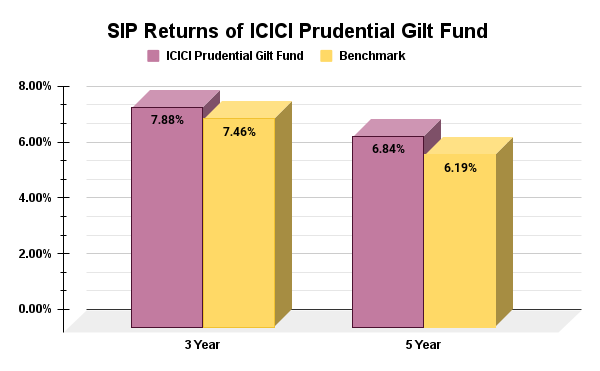 SIP Returns of ICICI Prudential Gilt Fund

ICICI Prudential Gilt Fund
Benchmark

8.00%
6.00%
4.00%
2.00%
0.00%

7.88%
7.46%
6.84%
6.19%

3 Year
5 Year